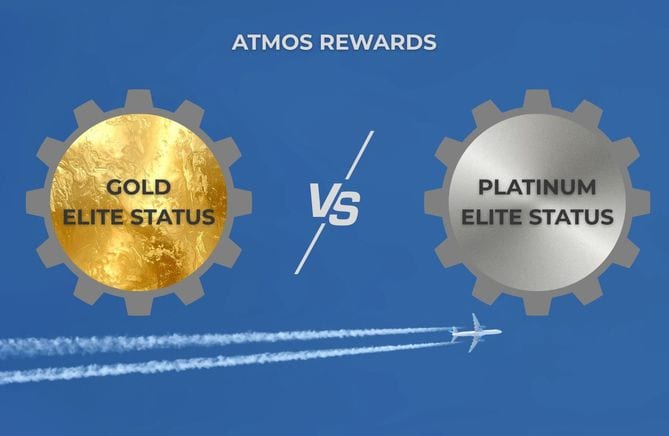 ATMOS REWARDS

GOLD ELITE STATUS

VS

PLATINUM ELITE STATUS